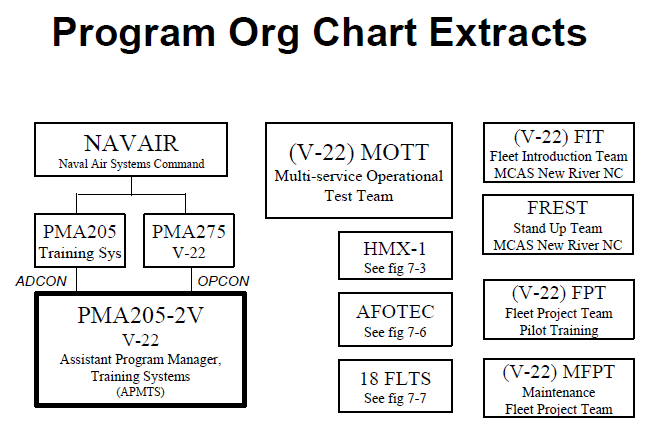 Program Org Chart Extracts

NAVAIR
Naval Air Systems Command

PMA205
Training Sys

PMA275
V-22

ADCON

OPCON

PMA205-2V
V-22
Assistant Program Manager, Training Systems
(APMTS)

(V-22) MOTT
Multi-service Operational Test Team

HMX-1
See fig 7-3

AFOTEC
See fig 7-6

18 FLTS
See fig 7-7

(V-22) FIT
Fleet Introduction Team
MCAS New River NC

FREST
Stand Up Team
MCAS New River NC

(V-22) FPT
Fleet Project Team
Pilot Training

(V-22) MFPT
Maintenance
Fleet Project Team